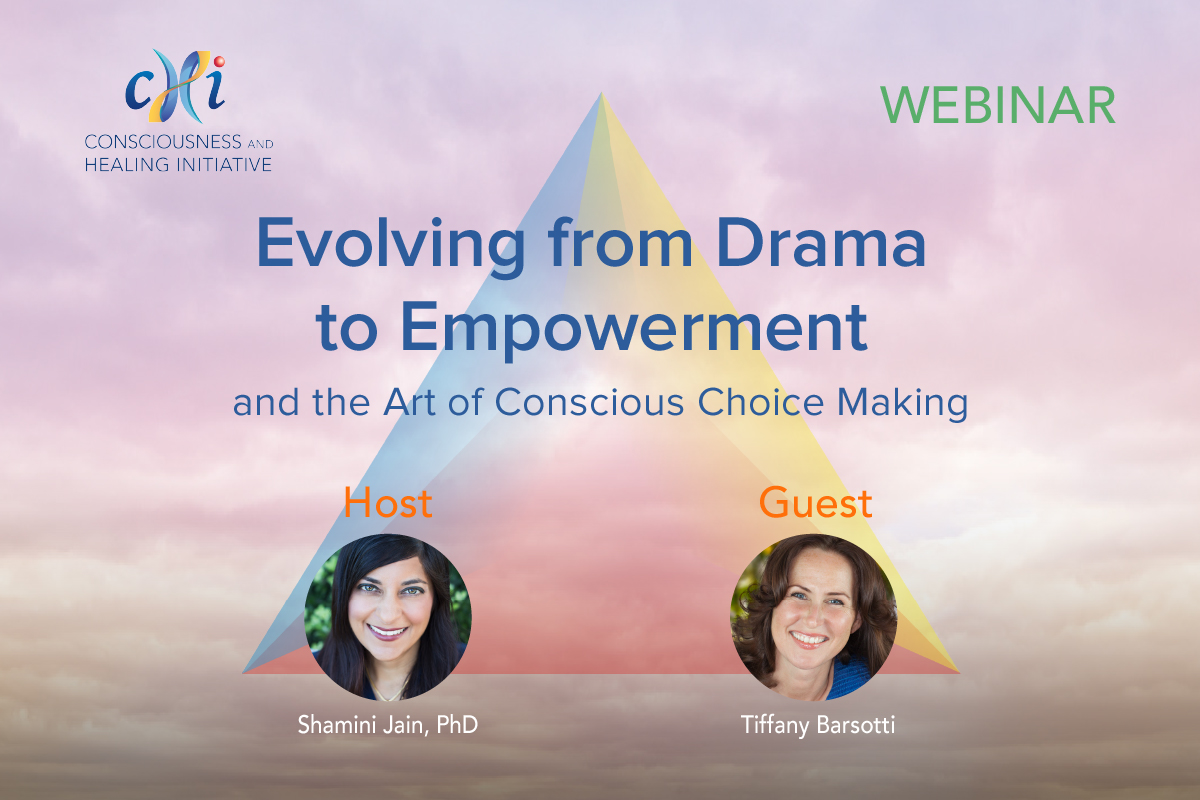 cHi
CONSCIOUSNESS AND HEALING INITIATIVE

WEBINAR

Evolving from Drama to Empowerment

and the Art of Conscious Choice Making

Host

Shamini Jain, PhD

Guest

Tiffany Barsotti